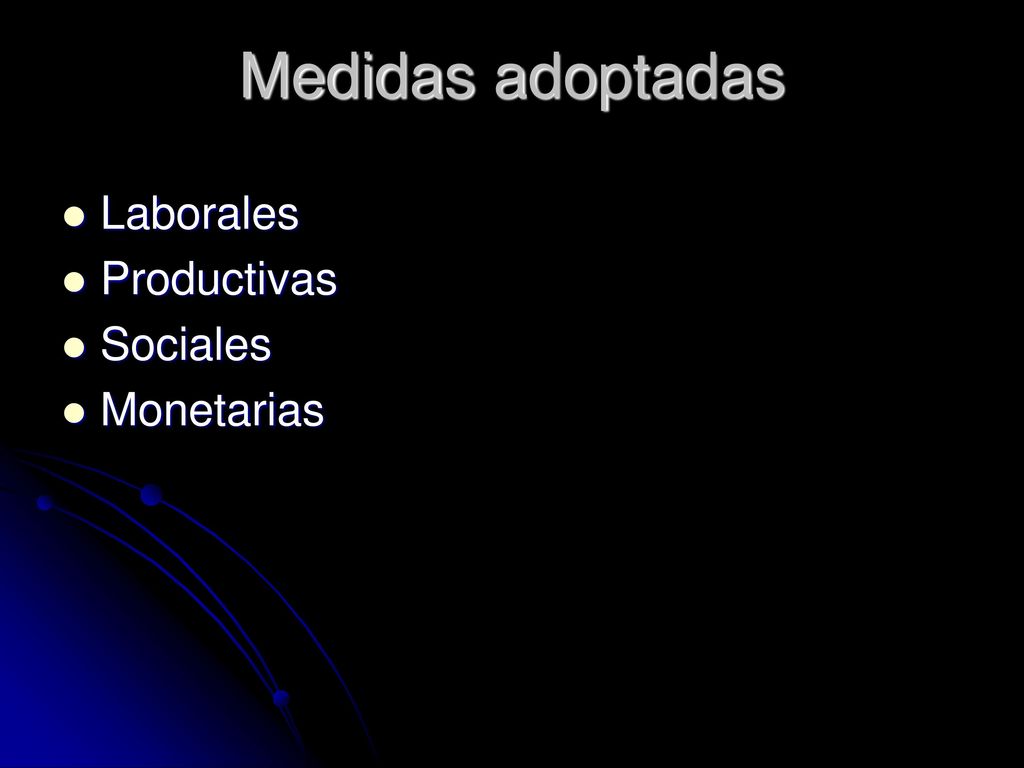 Medidas adoptadas

- Laborales
- Productivas
- Sociales
- Monetarias